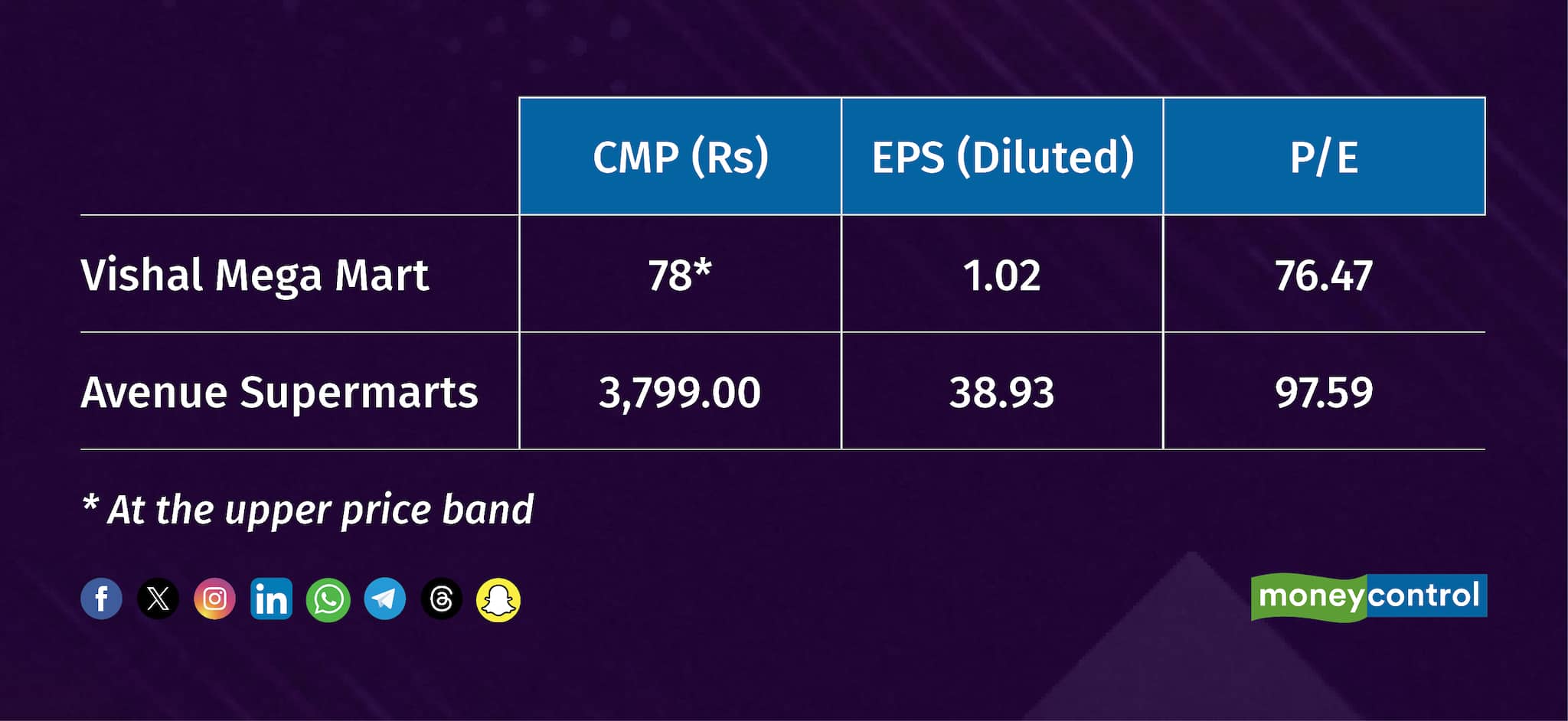 | | CMP (Rs) | EPS (Diluted) | P/E |
|---|---|---|---|
| Vishal Mega Mart | 78* | 1.02 | 76.47 |
| Avenue Supermarts | 3,799.00 | 38.93 | 97.59 |

* At the upper price band

moneycontrol